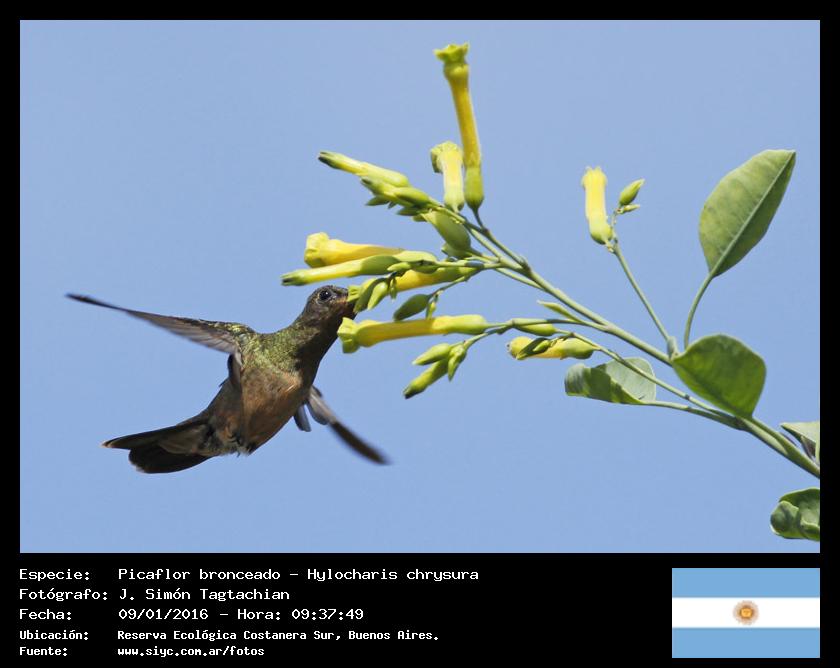 Especie: Picaflor bronceado - Hylocharis chrysura
Fotógrafo: J. Simón Tagtachian
Fecha: 09/01/2016 - Hora: 09:37:49
Ubicación: Reserva Ecológica Costanera Sur, Buenos Aires.
Fuente: www.siyc.com.ar/fotos